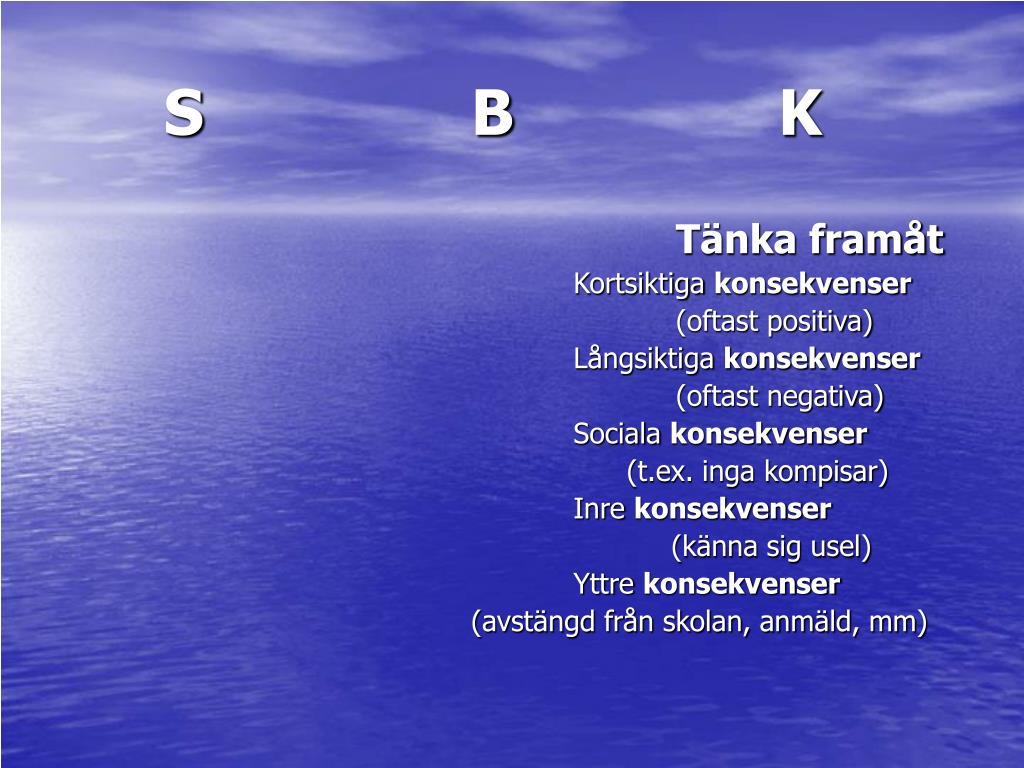 S B K

Tänka framåt

Kortsiktiga konsekvenser
(oftast positiva)
Långsiktiga konsekvenser
(oftast negativa)
Sociala konsekvenser
(t.ex. inga kompisar)
Inre konsekvenser
(känna sig usel)
Yttre konsekvenser
(avstängd från skolan, anmäld, mm)